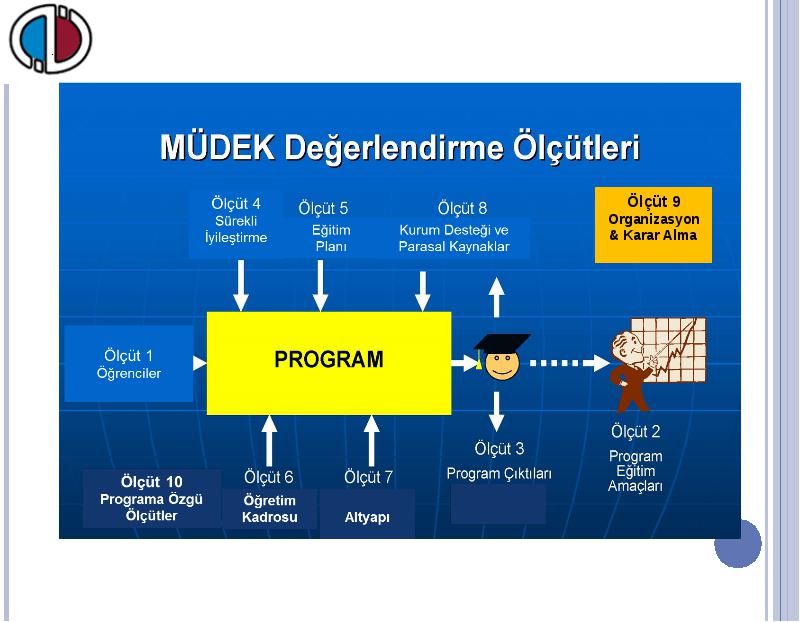 MÜDEK Değerlendirme Ölçütleri

Ölçüt 4
Sürekli
İyileştirme

Ölçüt 5
Eğitim
Planı

Ölçüt 8
Kurum Desteği ve
Parasal Kaynaklar

Ölçüt 9
Organizasyon
& Karar Alma

Ölçüt 1
Öğrenciler

PROGRAM

Ölçüt 2
Program
Eğitim
Amaçları

Ölçüt 3
Program Çıktıları

Ölçüt 10
Programa Özgü
Ölçütler

Ölçüt 6
Öğretim
Kadrosu

Ölçüt 7
Altyapı